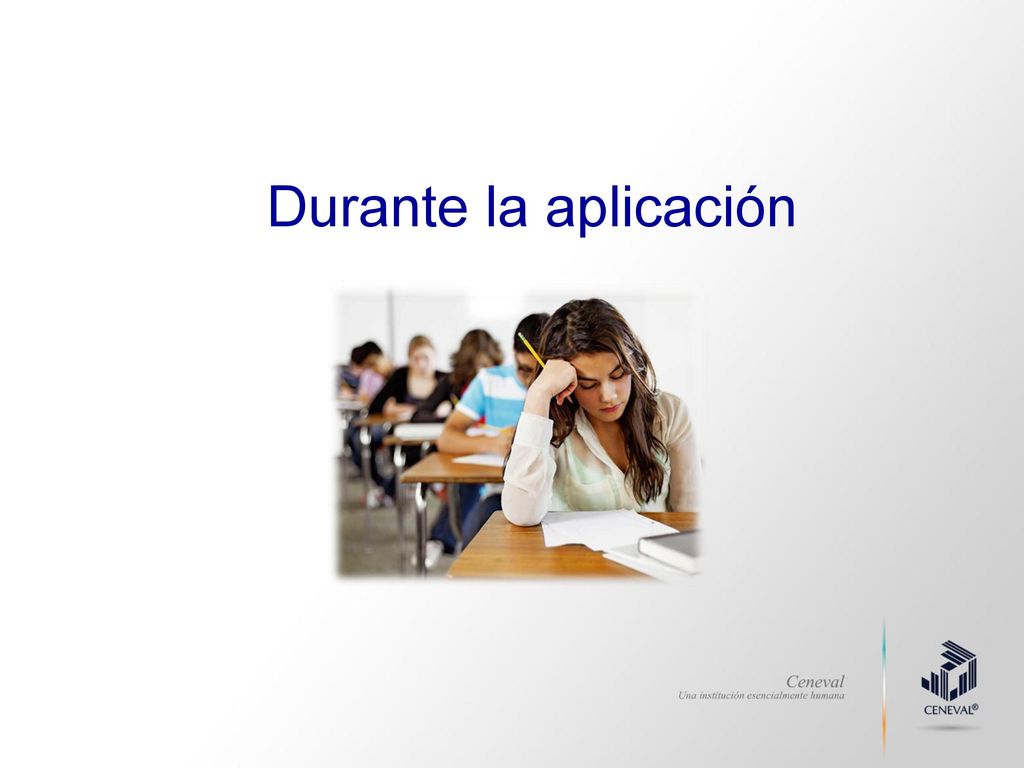 Durante la aplicación

Ceneval
Una institución esencialmente humana

CENEVAL®